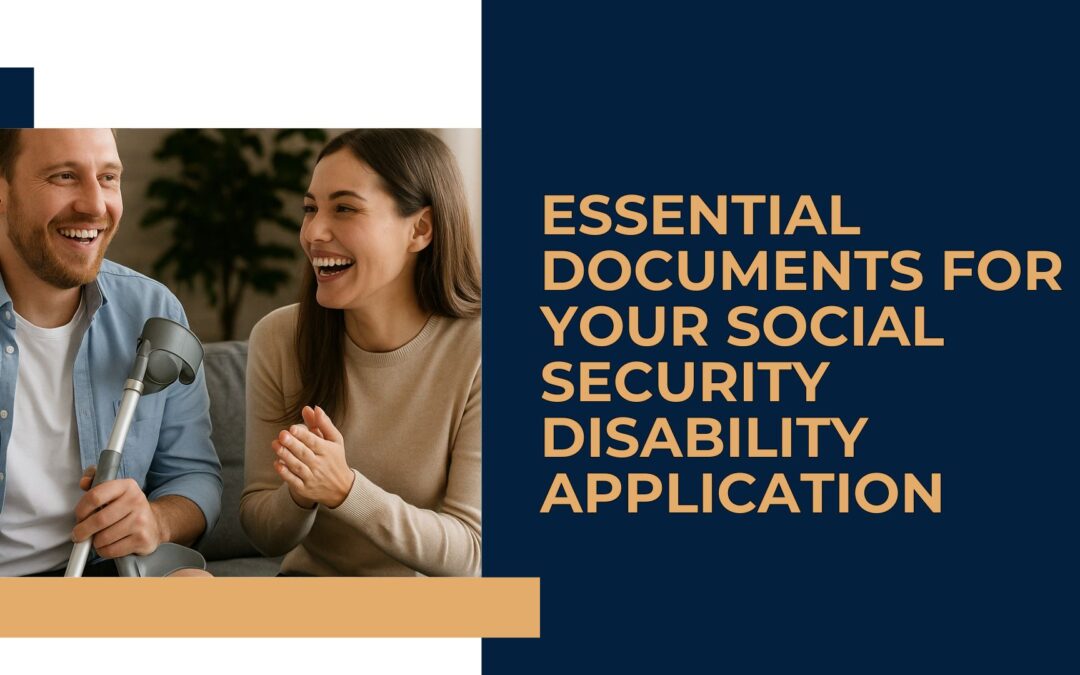 ESSENTIAL DOCUMENTS FOR YOUR SOCIAL SECURITY DISABILITY APPLICATION